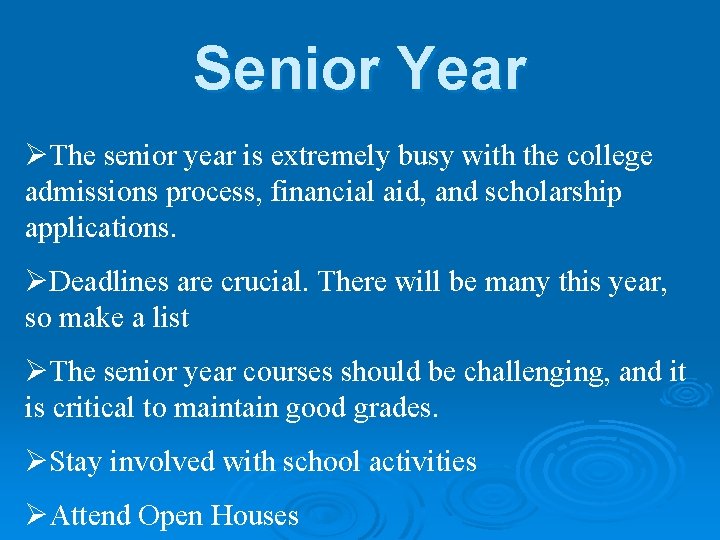 Senior Year

➢The senior year is extremely busy with the college admissions process, financial aid, and scholarship applications.

➢Deadlines are crucial. There will be many this year, so make a list

➢The senior year courses should be challenging, and it is critical to maintain good grades.

➢Stay involved with school activities

➢Attend Open Houses